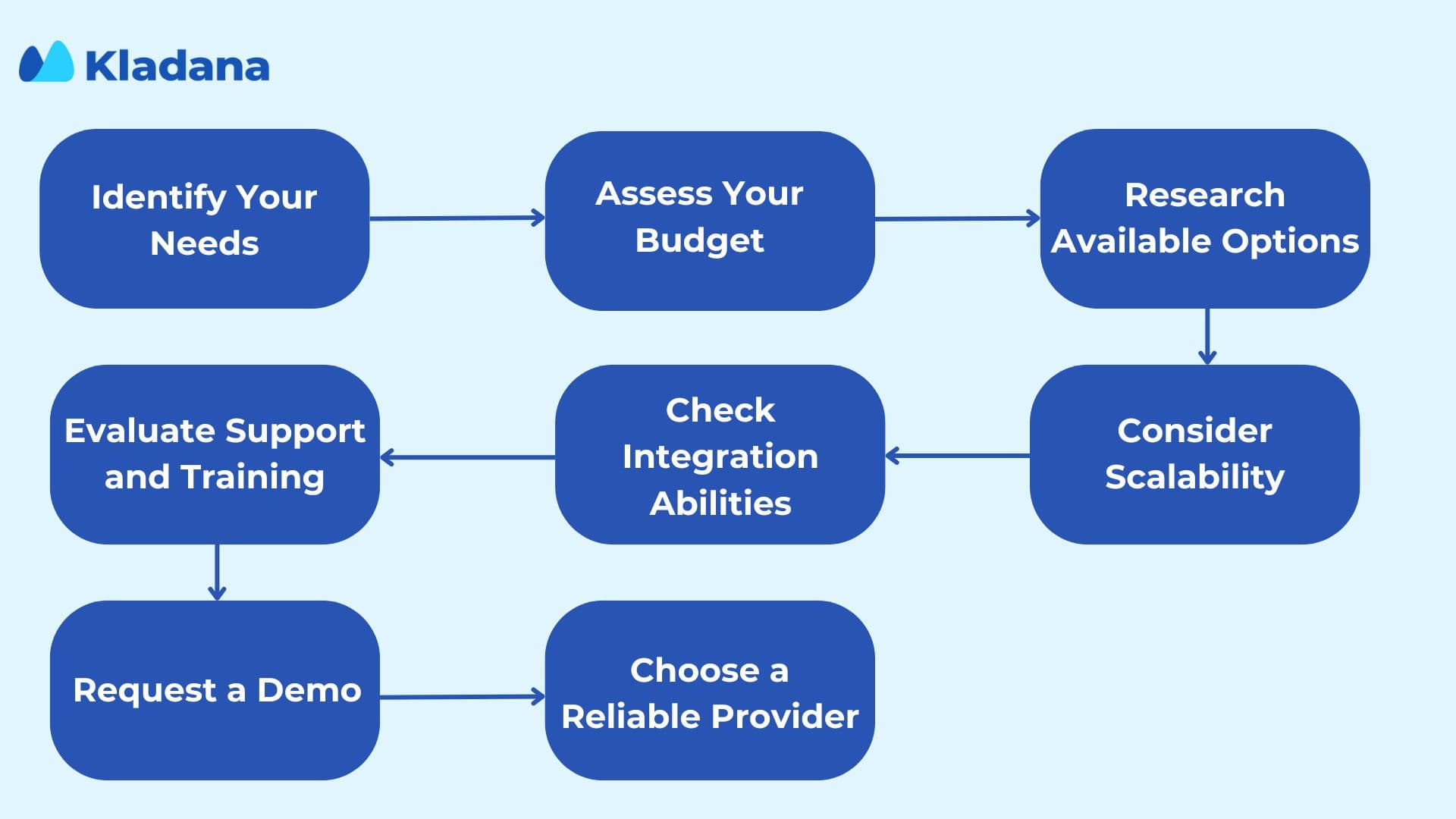 Kladana

Identify Your Needs

Assess Your Budget

Research Available Options

Consider Scalability

Check Integration Abilities

Evaluate Support and Training

Request a Demo

Choose a Reliable Provider